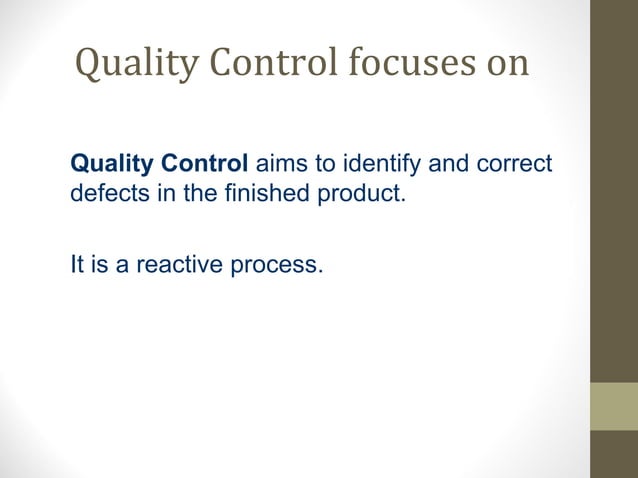 Quality Control focuses on

Quality Control aims to identify and correct defects in the finished product.

It is a reactive process.